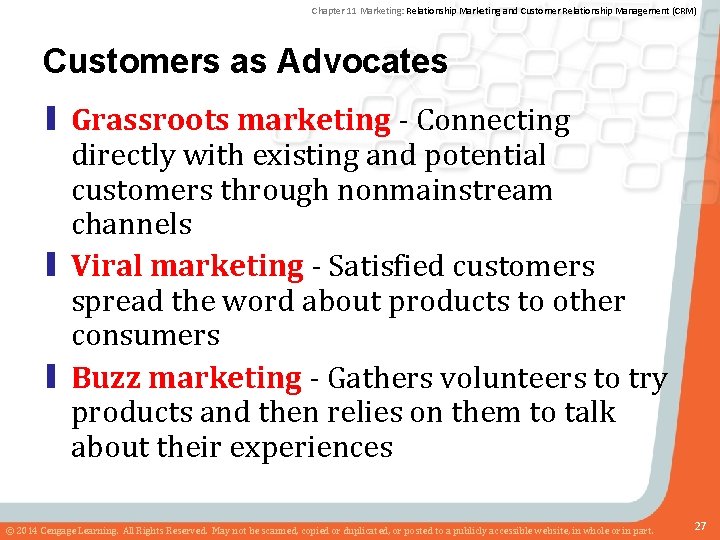 Chapter 11 Marketing: Relationship Marketing and Customer Relationship Management (CRM)

Customers as Advocates

Grassroots marketing - Connecting directly with existing and potential customers through nonmainstream channels

Viral marketing - Satisfied customers spread the word about products to other consumers

Buzz marketing - Gathers volunteers to try products and then relies on them to talk about their experiences

© 2014 Cengage Learning. All Rights Reserved. May not be scanned, copied or duplicated, or posted to a publicly accessible website, in whole or in part.

27